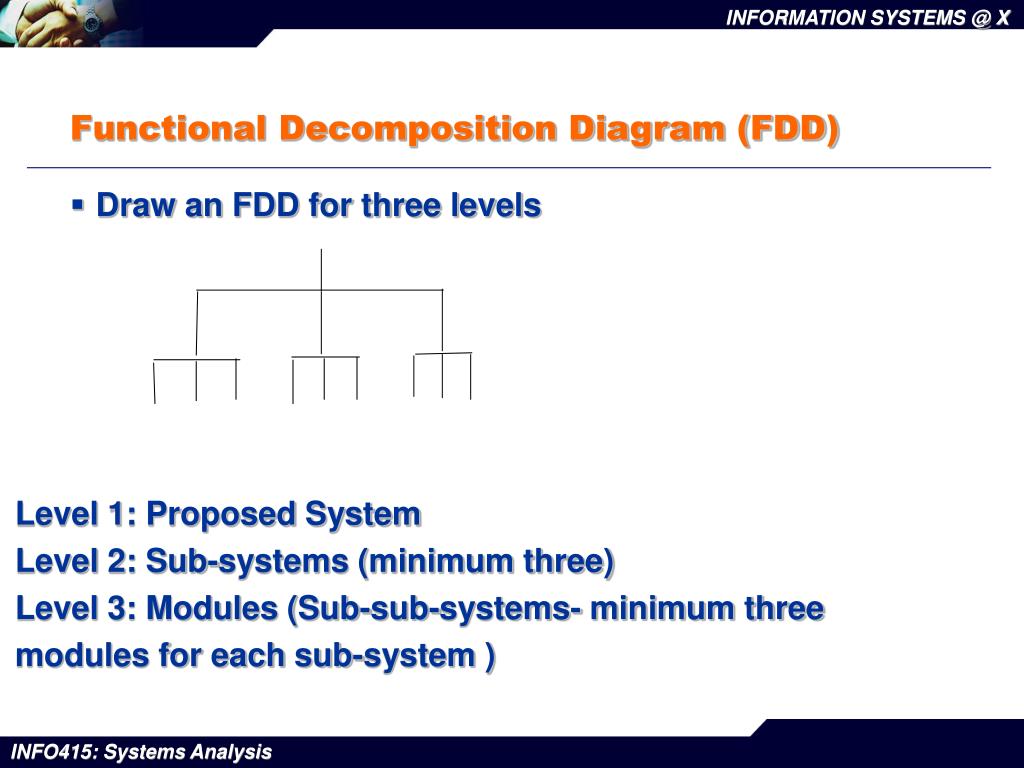 INFORMATION SYSTEMS @ X

Functional Decomposition Diagram (FDD)

▪ Draw an FDD for three levels

Level 1: Proposed System
Level 2: Sub-systems (minimum three)
Level 3: Modules (Sub-sub-systems- minimum three modules for each sub-system )

INFO415: Systems Analysis